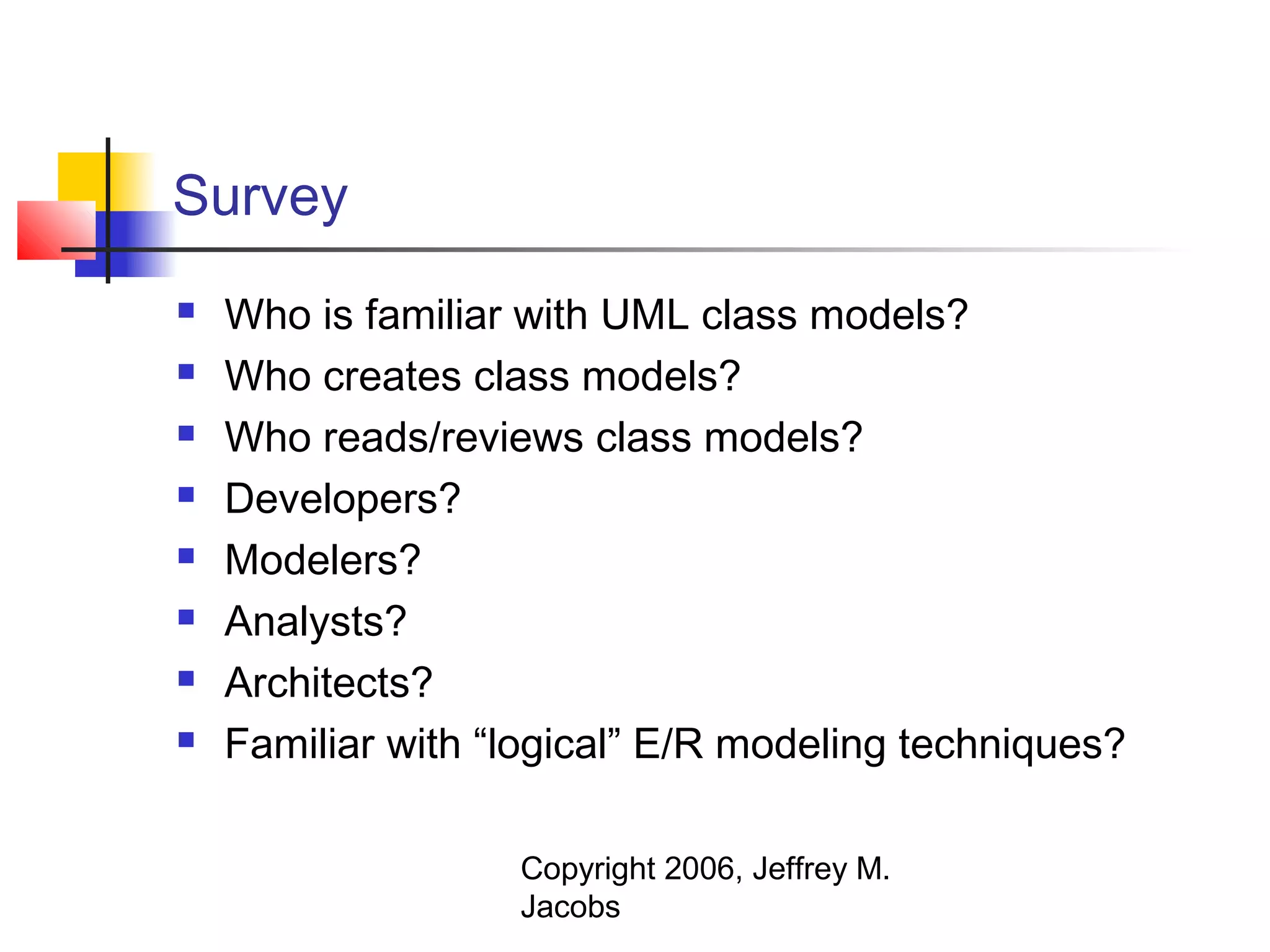 Survey

- Who is familiar with UML class models?
- Who creates class models?
- Who reads/reviews class models?
- Developers?
- Modelers?
- Analysts?
- Architects?
- Familiar with “logical” E/R modeling techniques?

Copyright 2006, Jeffrey M. Jacobs